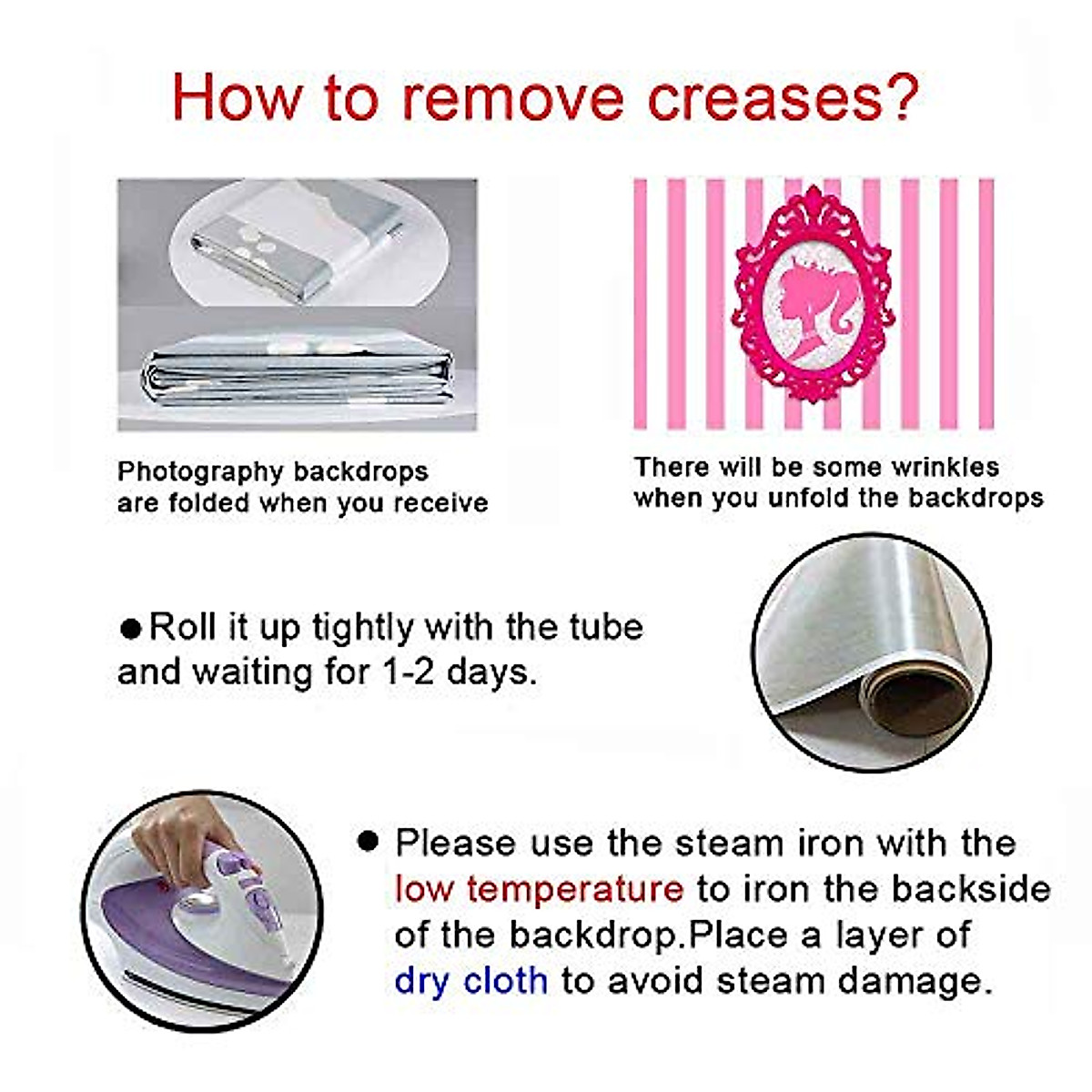 How to remove creases?

Photography backdrops are folded when you receive

There will be some wrinkles when you unfold the backdrops

●Roll it up tightly with the tube and waiting for 1-2 days.

● Please use the steam iron with the low temperature to iron the backside of the backdrop.Place a layer of dry cloth to avoid steam damage.